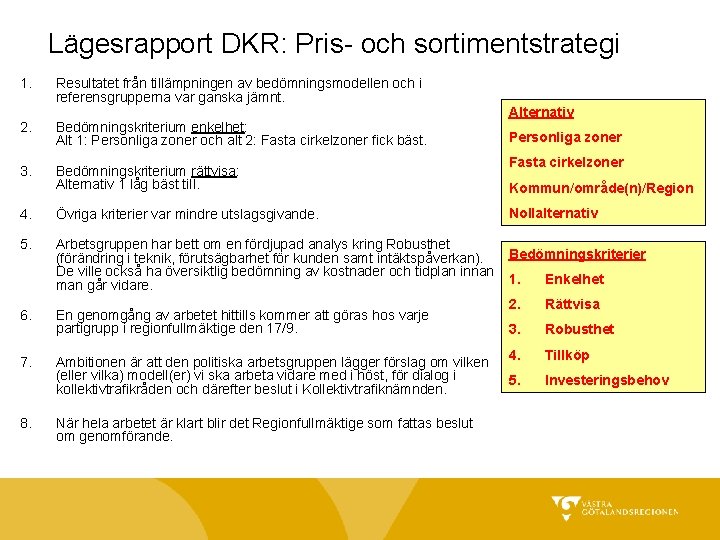 Lägesrapport DKR: Pris- och sortimentstrategi

1. Resultatet från tillämpningen av bedömningsmodellen och i referensgrupperna var ganska jämnt.

2. Bedömningskriterium enkelhet: Alt 1: Personliga zoner och alt 2: Fasta cirkelzoner fick bäst.

3. Bedömningskriterium rättvisa: Alternativ 1 låg bäst till.

4. Övriga kriterier var mindre utslagsgivande.

5. Arbetsgruppen har bett om en fördjupad analys kring Robusthet (förändring i teknik, förutsägbarhet för kunden samt intäktspåverkan). De ville också ha översiktlig bedömning av kostnader och tidplan innan man går vidare.

6. En genomgång av arbetet hittills kommer att göras hos varje partigrupp i regionfullmäktige den 17/9.

7. Ambitionen är att den politiska arbetsgruppen lägger förslag om vilken (eller vilka) modell(er) vi ska arbeta vidare med i höst, för dialog i kollektivtrafikråden och därefter beslut i Kollektivtrafiknämnden.

8. När hela arbetet är klart blir det Regionfullmäktige som fattas beslut om genomförande.

Alternativ
Personliga zoner
Fasta cirkelzoner
Kommun/område(n)/Region
Nollalternativ

Bedömningskriterier
1. Enkelhet
2. Rättvisa
3. Robusthet
4. Tillköp
5. Investeringsbehov

VÄSTRA GÖTALANDSREGIONEN